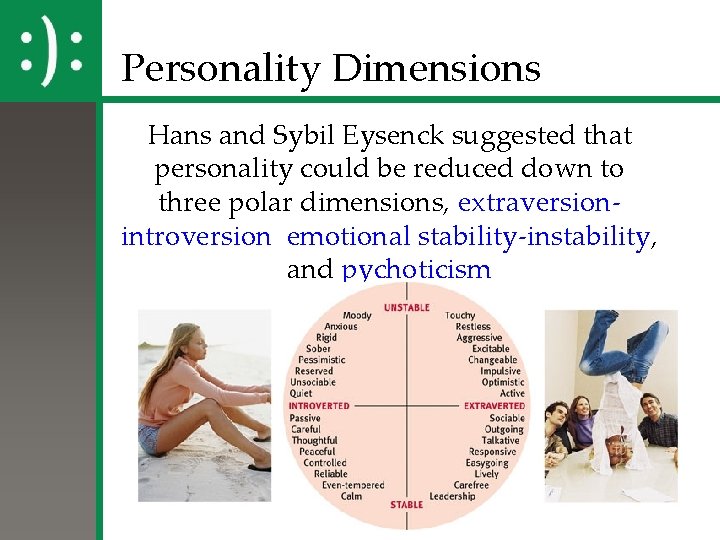 :):

Personality Dimensions

Hans and Sybil Eysenck suggested that personality could be reduced down to three polar dimensions, extraversion-introversion emotional stability-instability, and pychoticism

UNSTABLE

Moody
Anxious
Rigid
Sober
Pessimistic
Reserved
Unsociable
Quiet

Touchy
Restless
Aggressive
Excitable
Changeable
Impulsive
Optimistic
Active

INTROVERTED

EXTRAVERTED

Passive
Careful
Thoughtful
Peaceful
Controlled
Reliable
Even-tempered
Calm

Sociable
Outgoing
Talkative
Responsive
Easygoing
Lively
Carefree
Leadership

STABLE